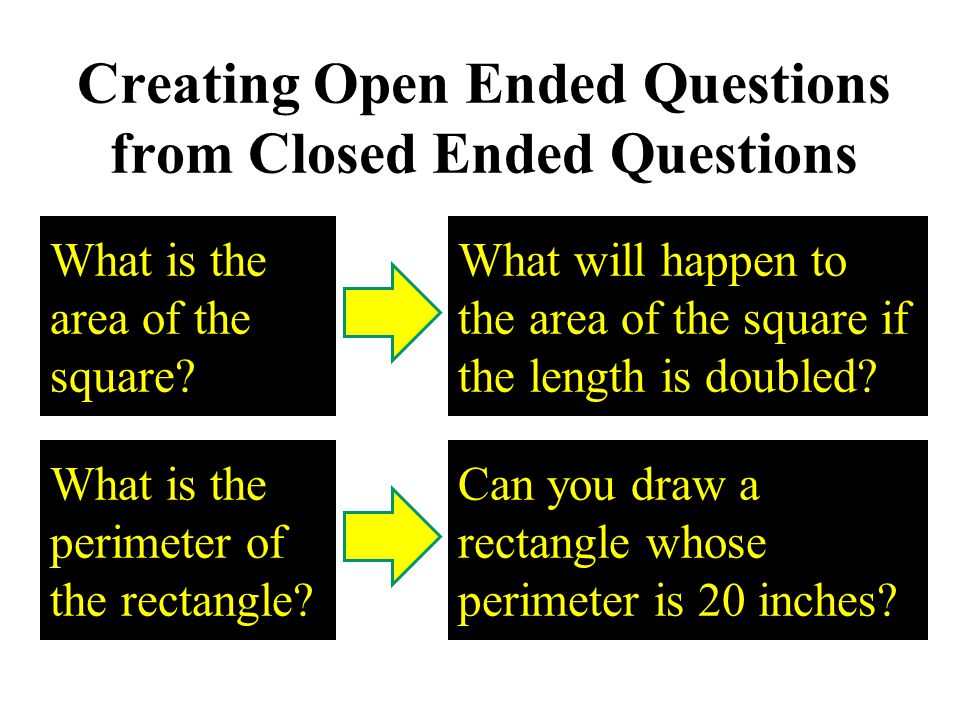 Creating Open Ended Questions from Closed Ended Questions

What is the area of the square?

What will happen to the area of the square if the length is doubled?

What is the perimeter of the rectangle?

Can you draw a rectangle whose perimeter is 20 inches?